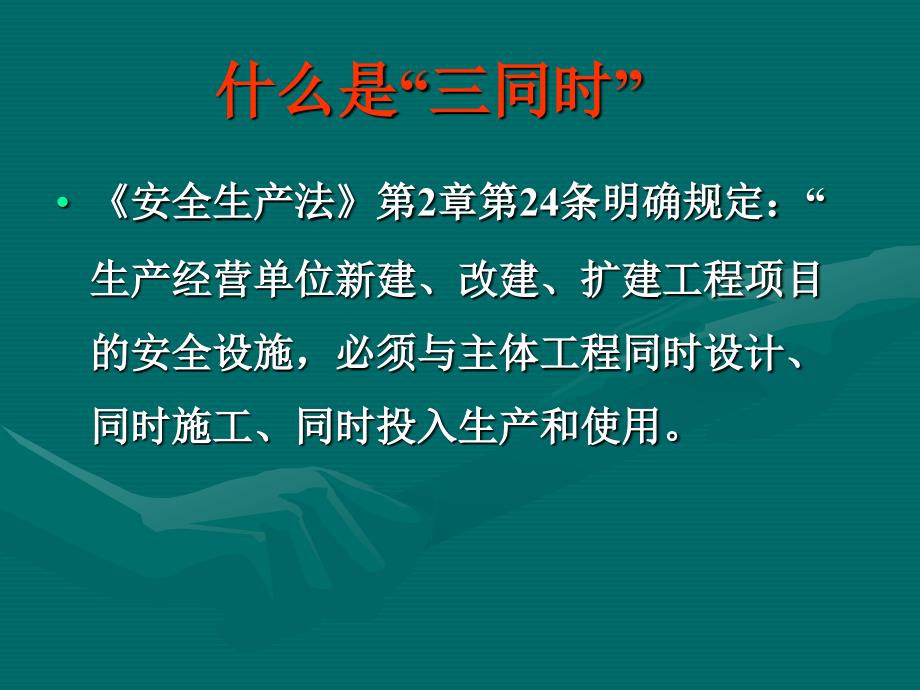 什么是“三同时”

• 《安全生产法》第2章第24条明确规定：“生产经营单位新建、改建、扩建工程项目的安全设施，必须与主体工程同时设计、同时施工、同时投入生产和使用。